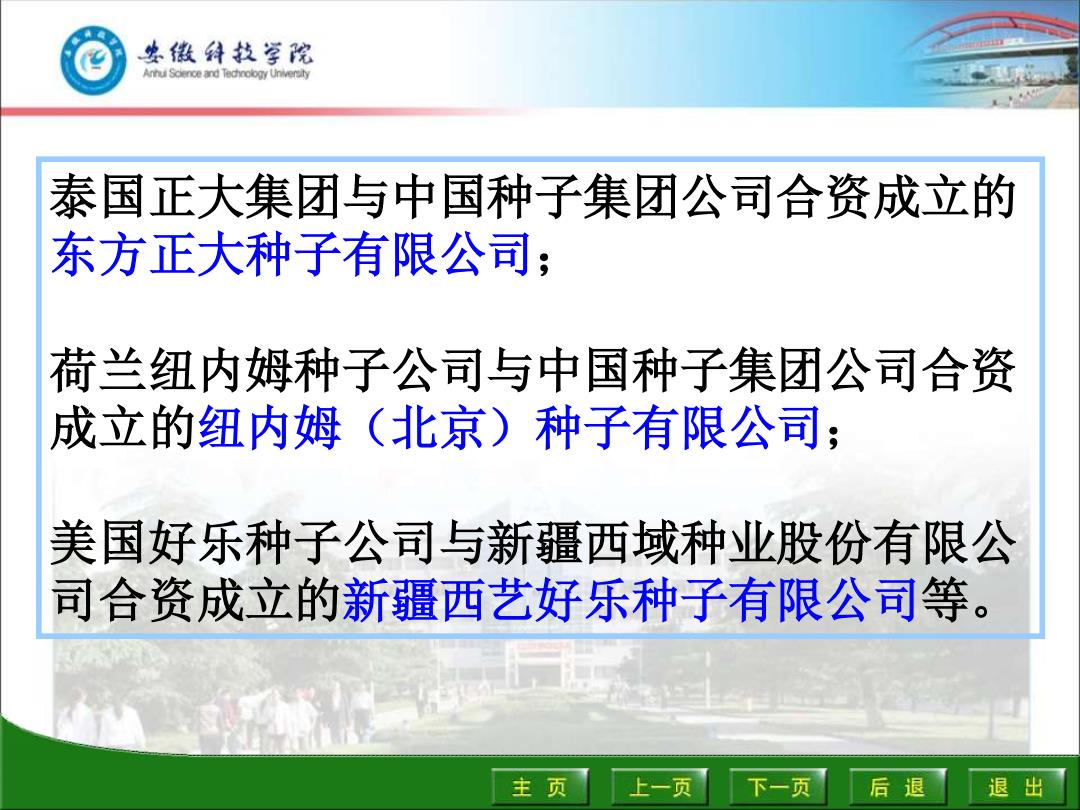 安徽科技学院
Anhui Science and Technology University

泰国正大集团与中国种子集团公司合资成立的东方正大种子有限公司；

荷兰纽内姆种子公司与中国种子集团公司合资成立的纽内姆（北京）种子有限公司；

美国好乐种子公司与新疆西域种业股份有限公司合资成立的新疆西艺好乐种子有限公司等。

主 页 上一页 下一页 后 退 退 出